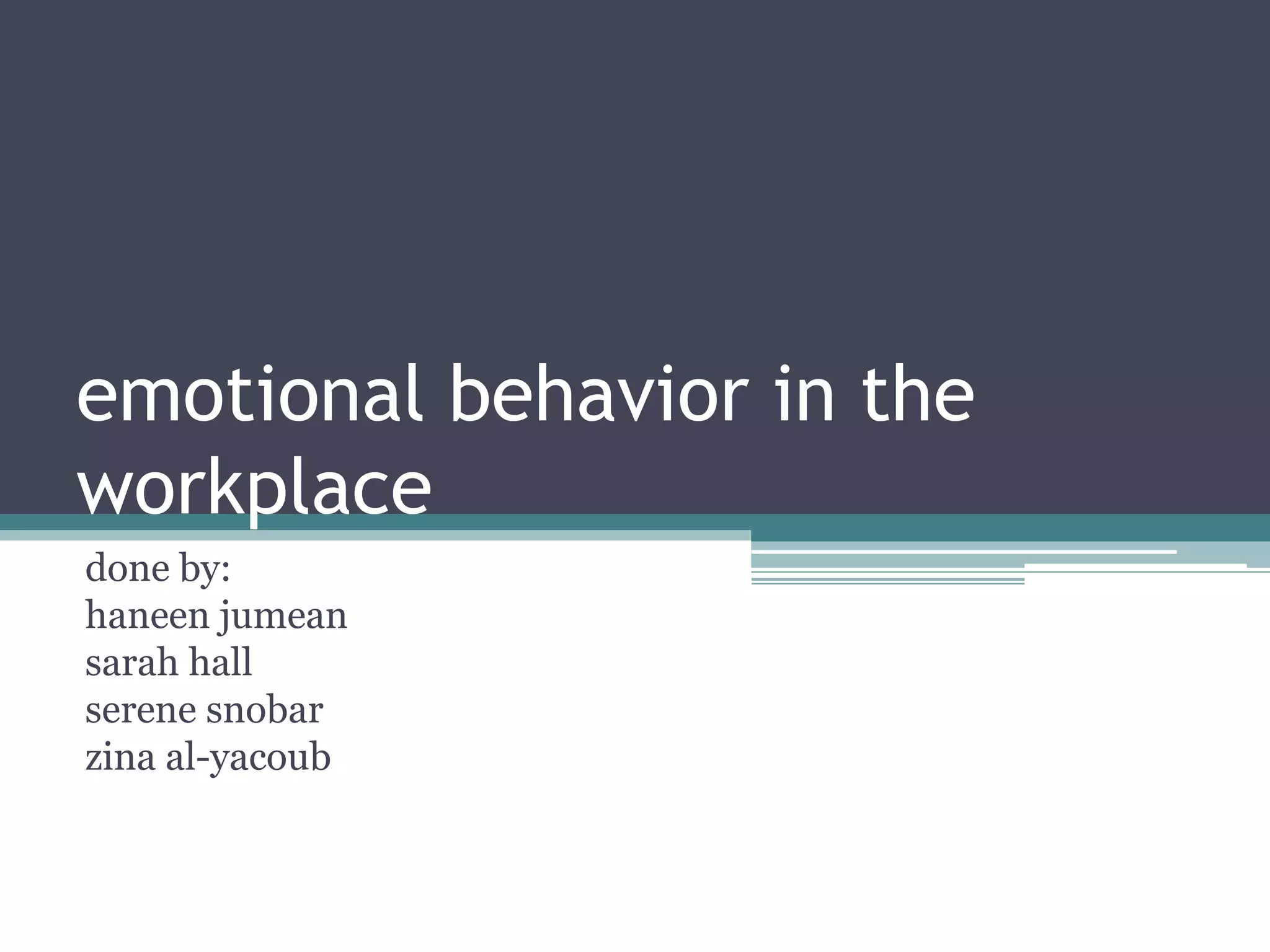 emotional behavior in the workplace

done by:
haneen jumean
sarah hall
serene snobar
zina al-yacoub